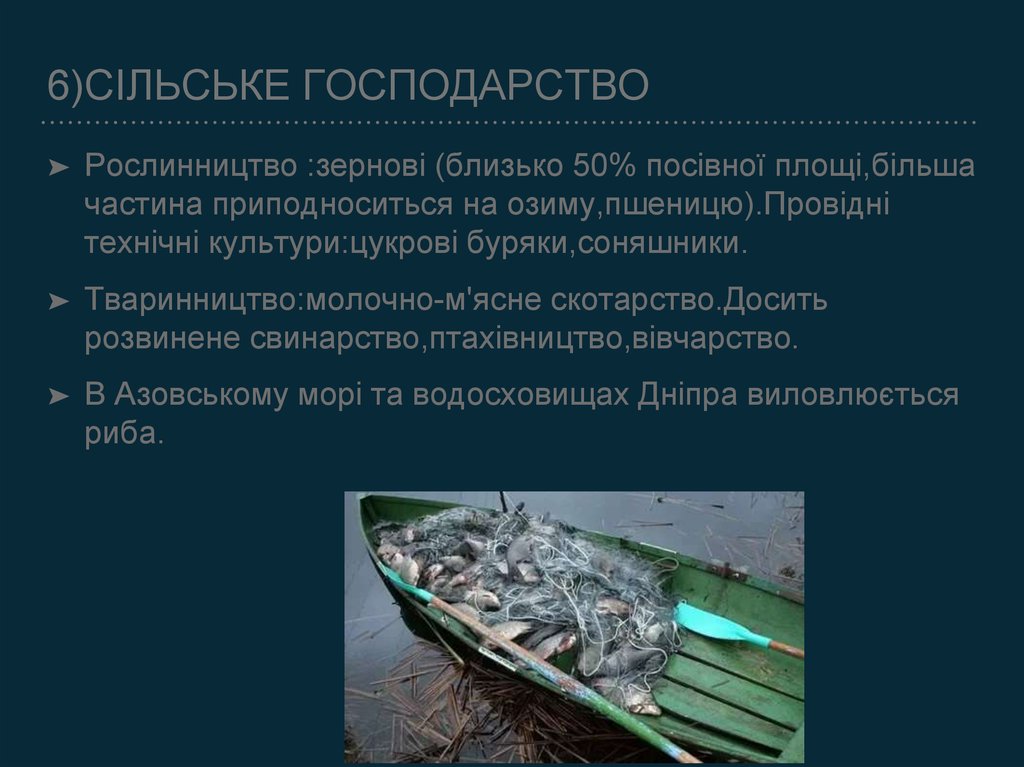 6)СІЛЬСЬКЕ ГОСПОДАРСТВО

➤ Рослинництво :зернові (близько 50% посівної площі,більша частина приподноситься на озиму,пшеницю).Провідні технічні культури:цукрові буряки,соняшники.

➤ Тваринництво:молочно-м'ясне скотарство.Досить розвинене свинарство,птахівництво,вівчарство.

➤ В Азовському морі та водосховищах Дніпра виловлюється риба.